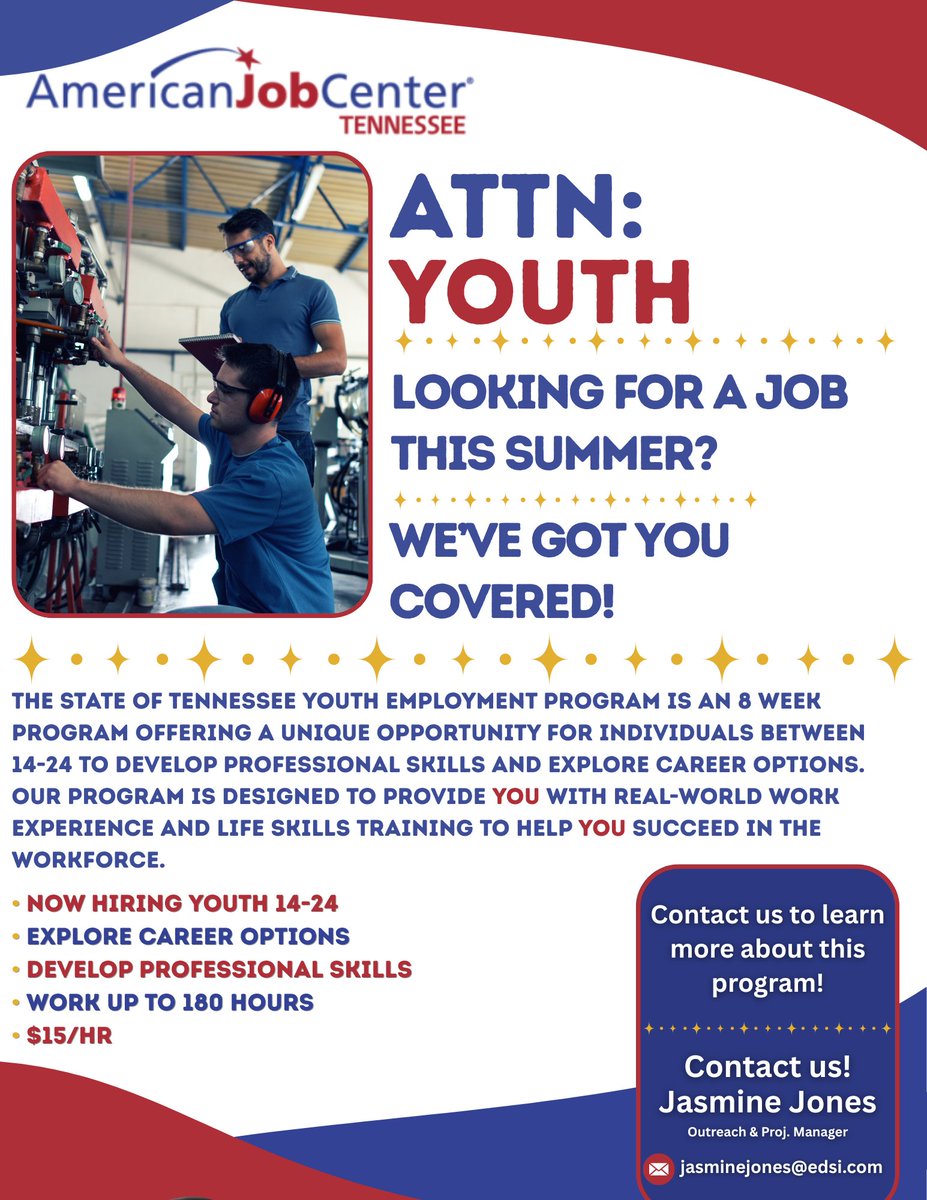 AmericanJobCenter®
TENNESSEE

ATTN:
YOUTH

LOOKING FOR A JOB THIS SUMMER?

WE'VE GOT YOU COVERED!

THE STATE OF TENNESSEE YOUTH EMPLOYMENT PROGRAM IS AN 8 WEEK PROGRAM OFFERING A UNIQUE OPPORTUNITY FOR INDIVIDUALS BETWEEN 14-24 TO DEVELOP PROFESSIONAL SKILLS AND EXPLORE CAREER OPTIONS. OUR PROGRAM IS DESIGNED TO PROVIDE YOU WITH REAL-WORLD WORK EXPERIENCE AND LIFE SKILLS TRAINING TO HELP YOU SUCCEED IN THE WORKFORCE.

• NOW HIRING YOUTH 14-24
• EXPLORE CAREER OPTIONS
• DEVELOP PROFESSIONAL SKILLS
• WORK UP TO 180 HOURS
• $15/HR

Contact us to learn more about this program!

Contact us!
Jasmine Jones
Outreach & Proj. Manager

jasminejones@edsi.com